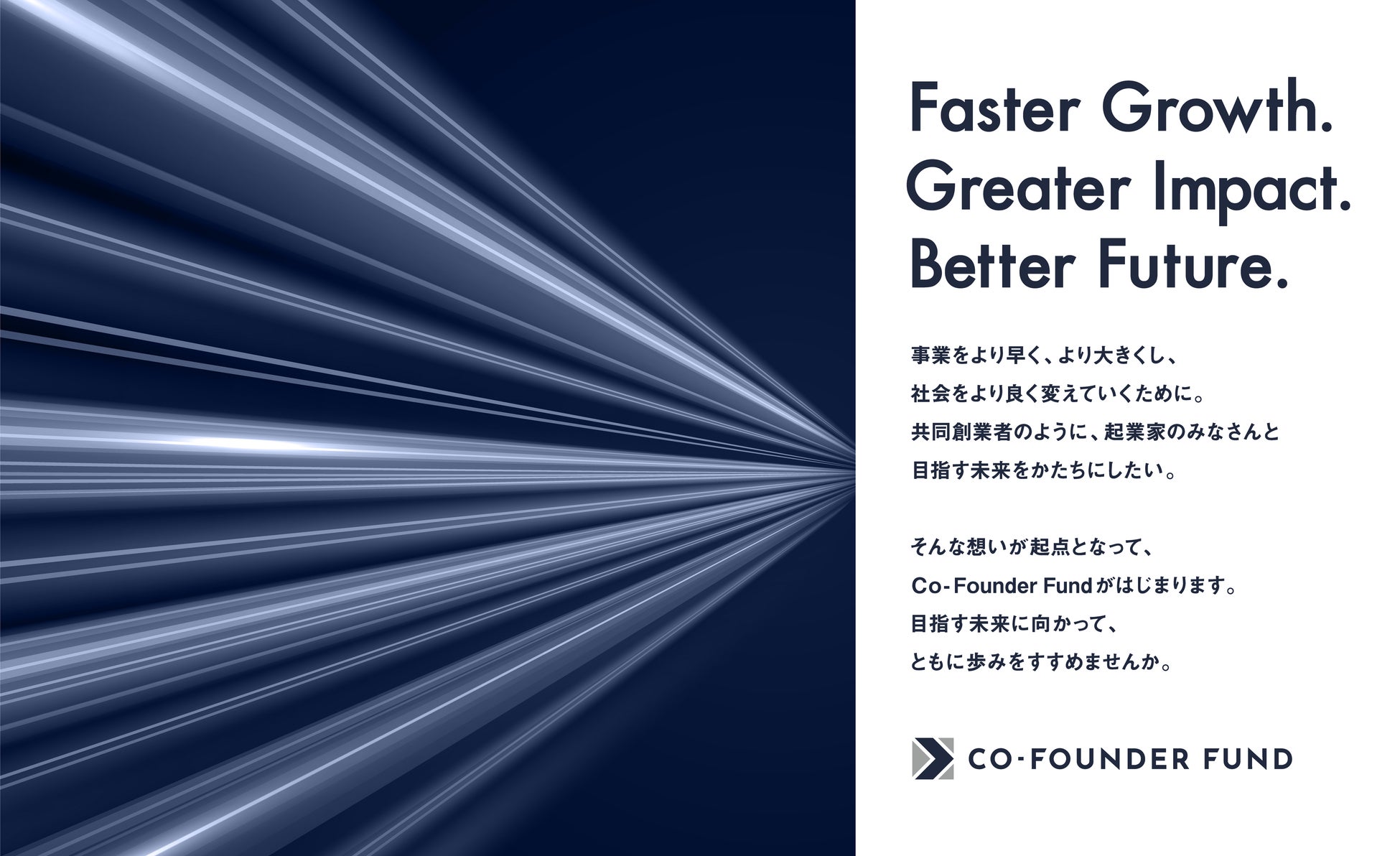 Faster Growth.
Greater Impact.
Better Future.

事業をより早く、より大きくし、
社会をより良く変えていくために。
共同創業者のように、起業家のみなさんと
目指す未来をかたちにしたい。

そんな想いが起点となって、
Co-Founder Fundがはじまります。
目指す未来に向かって、
ともに歩みをすすめませんか。

CO-FOUNDER FUND